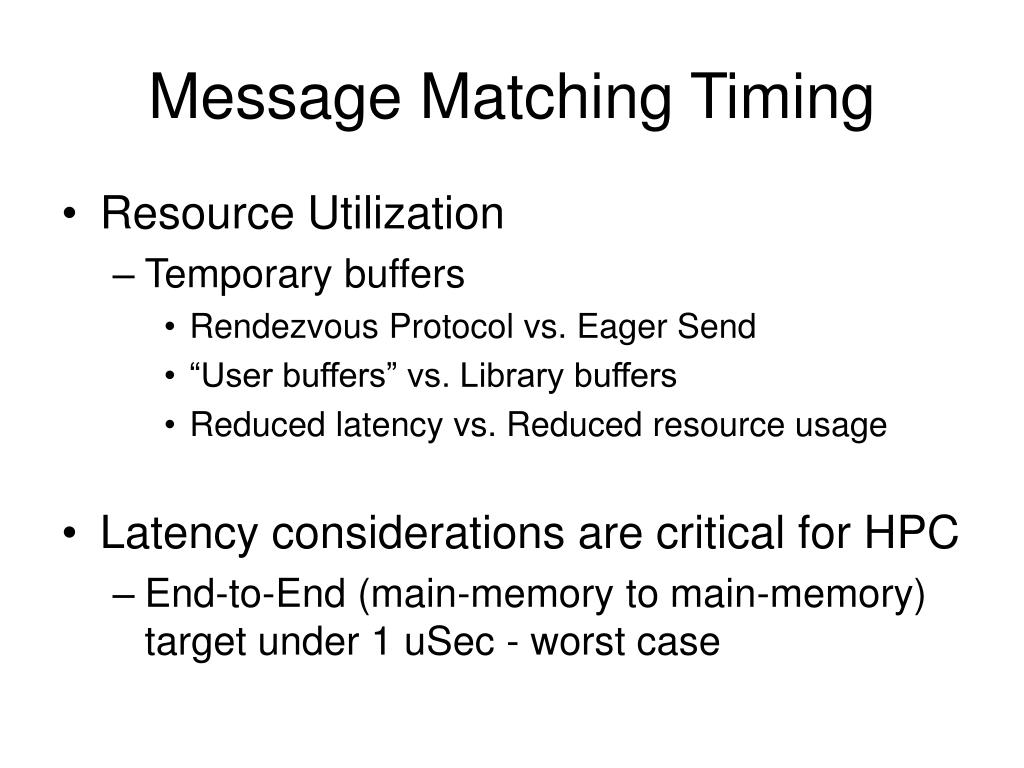 Message Matching Timing

• Resource Utilization
– Temporary buffers
• Rendezvous Protocol vs. Eager Send
• “User buffers” vs. Library buffers
• Reduced latency vs. Reduced resource usage

• Latency considerations are critical for HPC
– End-to-End (main-memory to main-memory) target under 1 uSec - worst case